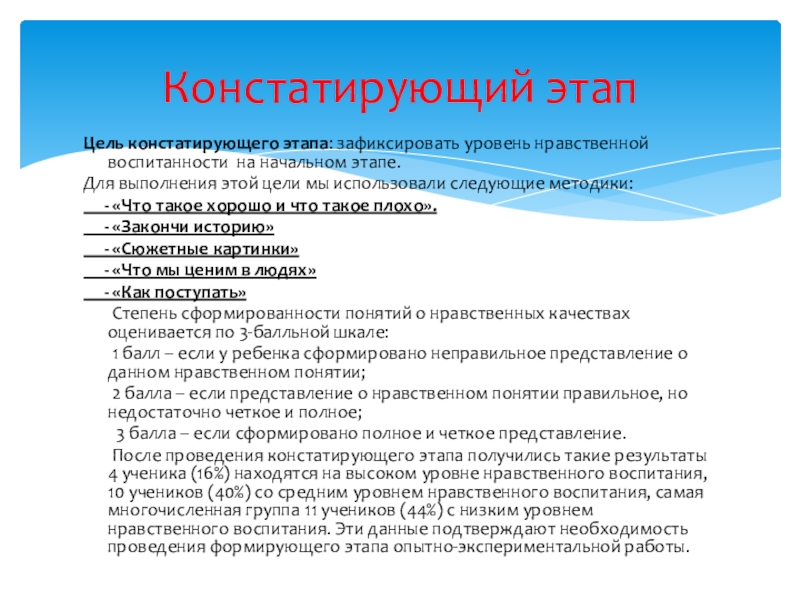 Констатирующий этап

Цель констатирующего этапа: зафиксировать уровень нравственной воспитанности на начальном этапе.

Для выполнения этой цели мы использовали следующие методики:

- «Что такое хорошо и что такое плохо».

- «Закончи историю»

- «Сюжетные картинки»

- «Что мы ценим в людях»

- «Как поступать»

Степень сформированности понятий о нравственных качествах оценивается по 3-балльной шкале:

1 балл – если у ребенка сформировано неправильное представление о данном нравственном понятии;

2 балла – если представление о нравственном понятии правильное, но недостаточно четкое и полное;

3 балла – если сформировано полное и четкое представление.

После проведения констатирующего этапа получились такие результаты 4 ученика (16%) находятся на высоком уровне нравственного воспитания, 10 учеников (40%) со средним уровнем нравственного воспитания, самая многочисленная группа 11 учеников (44%) с низким уровнем нравственного воспитания. Эти данные подтверждают необходимость проведения формирующего этапа опытно-экспериментальной работы.